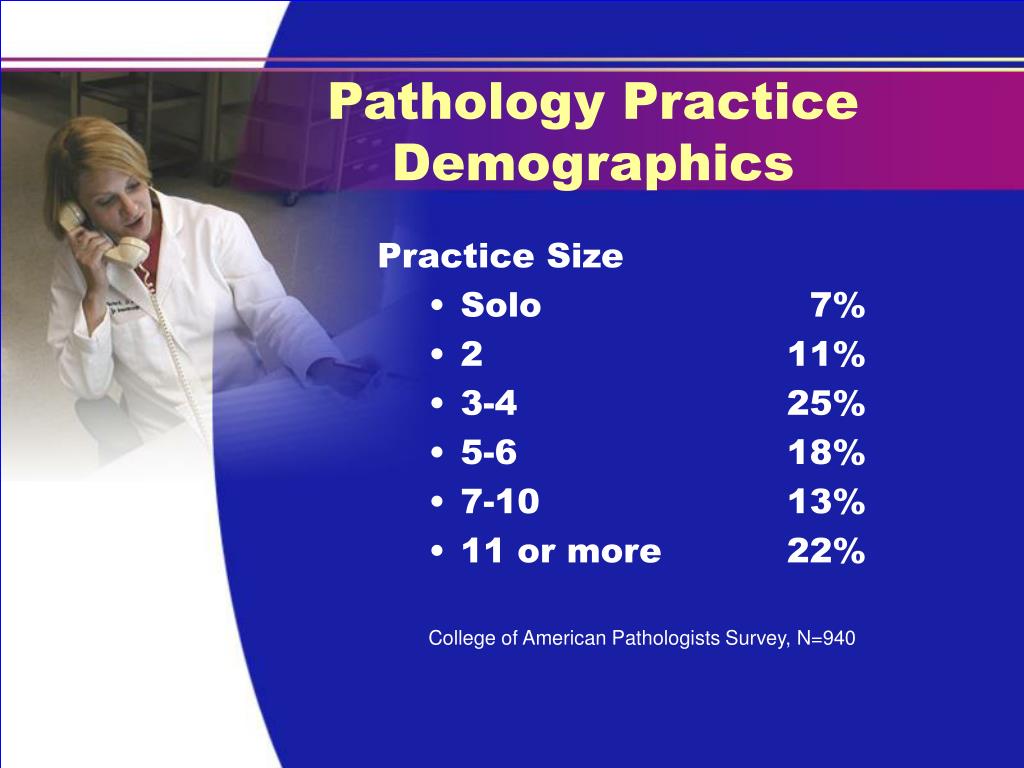 Pathology Practice Demographics

Practice Size

• Solo 7%
• 2 11%
• 3-4 25%
• 5-6 18%
• 7-10 13%
• 11 or more 22%

College of American Pathologists Survey, N=940